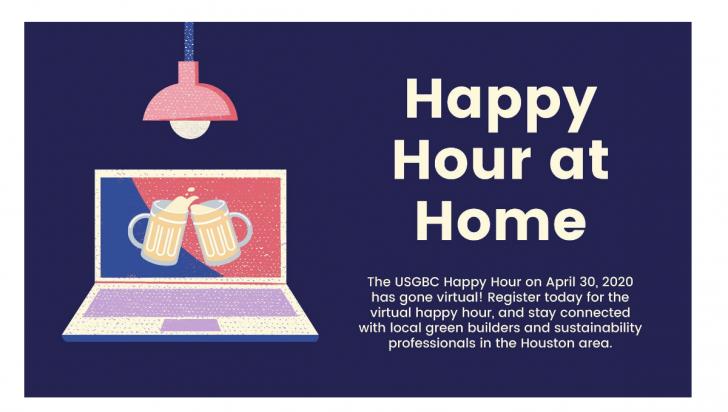 Happy Hour at Home

The USGBC Happy Hour on April 30, 2020 has gone virtual! Register today for the virtual happy hour, and stay connected with local green builders and sustainability professionals in the Houston area.